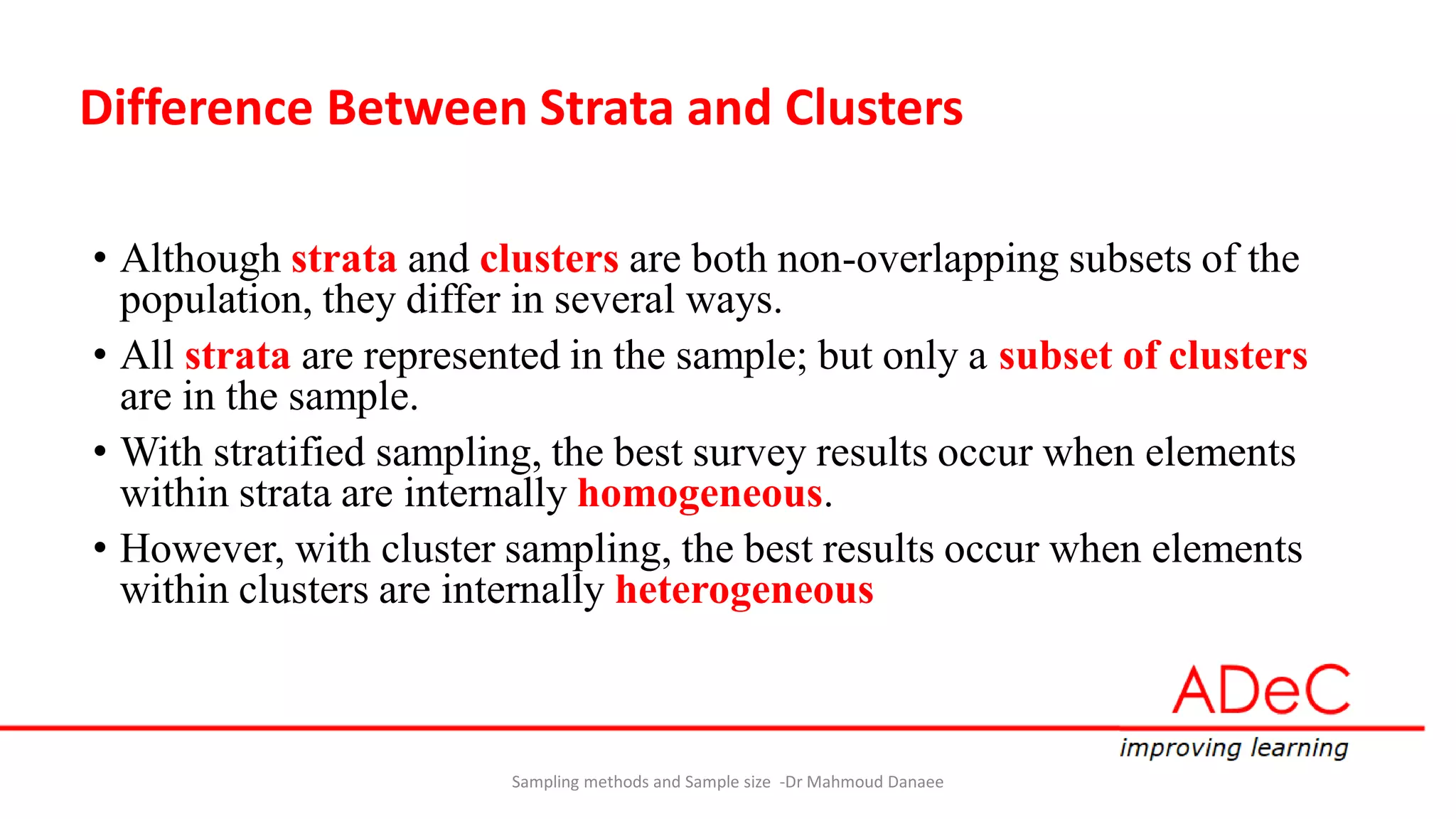 Difference Between Strata and Clusters

• Although strata and clusters are both non-overlapping subsets of the population, they differ in several ways.

• All strata are represented in the sample; but only a subset of clusters are in the sample.

• With stratified sampling, the best survey results occur when elements within strata are internally homogeneous.

• However, with cluster sampling, the best results occur when elements within clusters are internally heterogeneous

ADeC
improving learning

Sampling methods and Sample size -Dr Mahmoud Danaee